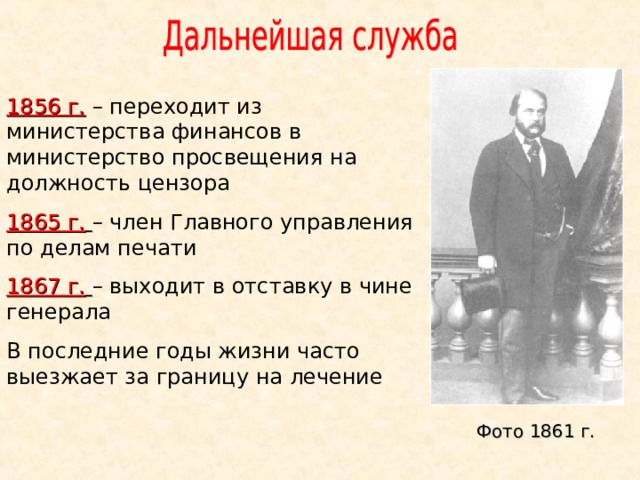 Дальнейшая служба

1856 г. – переходит из министерства финансов в министерство просвещения на должность цензора

1865 г. – член Главного управления по делам печати

1867 г. – выходит в отставку в чине генерала

В последние годы жизни часто выезжает за границу на лечение

Фото 1861 г.